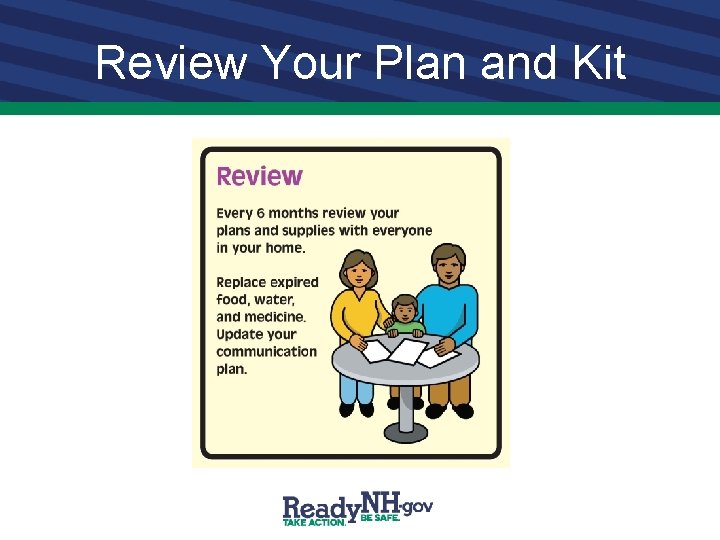 Review Your Plan and Kit

Review

Every 6 months review your plans and supplies with everyone in your home.

Replace expired food, water, and medicine. Update your communication plan.

ReadyNH.gov
TAKE ACTION. BE SAFE.